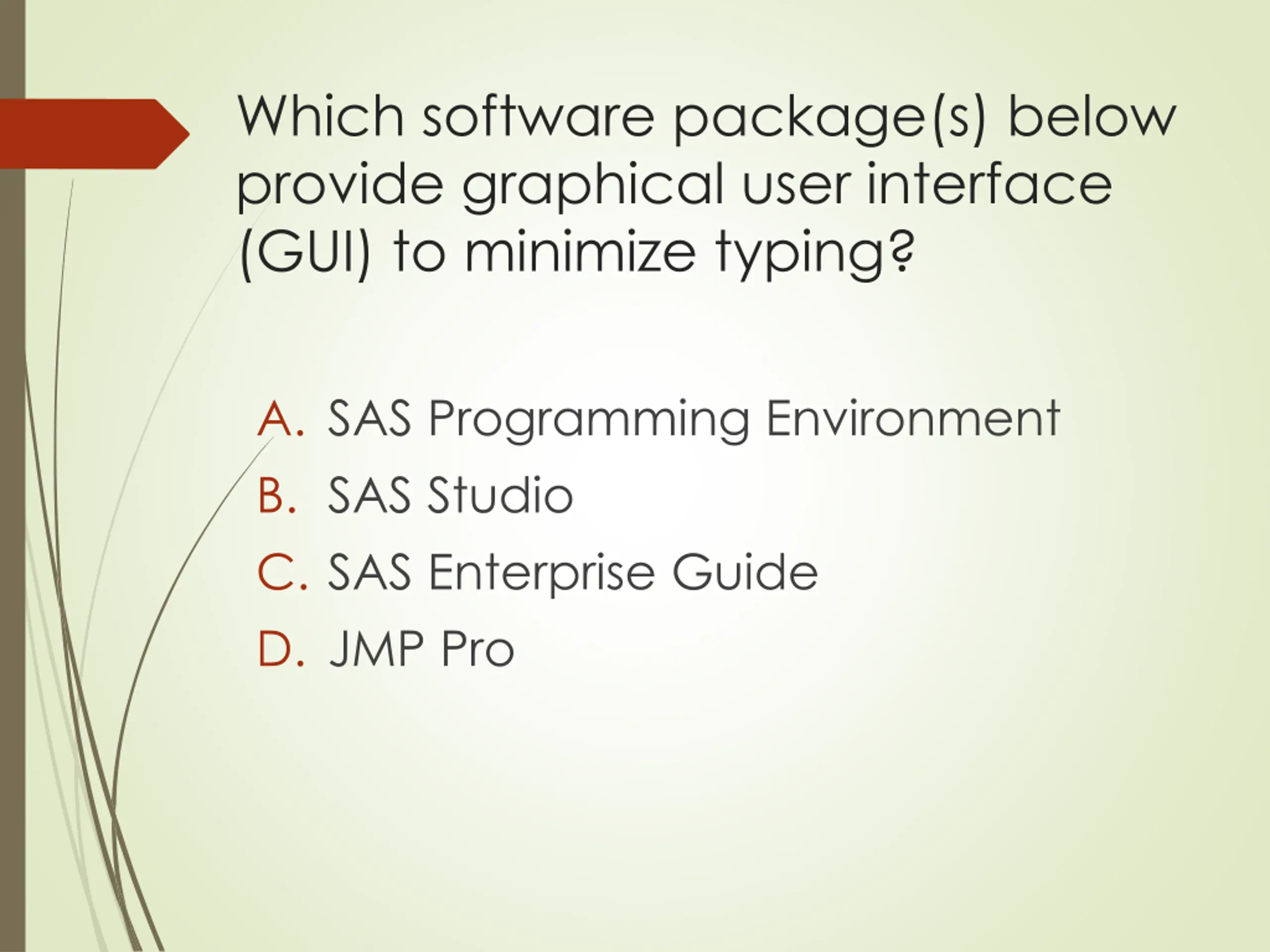 Which software package(s) below provide graphical user interface (GUI) to minimize typing?

A. SAS Programming Environment
B. SAS Studio
C. SAS Enterprise Guide
D. JMP Pro